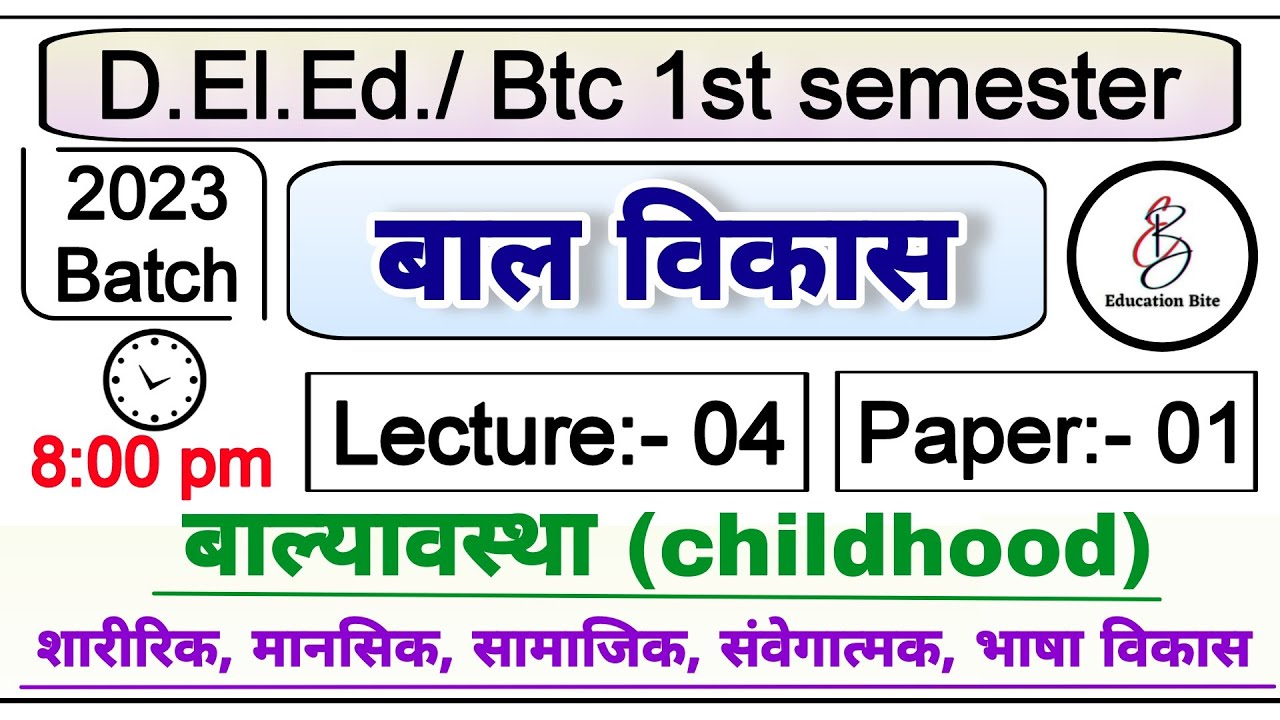 D.El.Ed./ Btc 1st semester

2023 Batch

बाल विकास

Education Bite

8:00 pm

Lecture:- 04

Paper:- 01

बाल्यावस्था (childhood)

शारीरिक, मानसिक, सामाजिक, संवेगात्मक, भाषा विकास